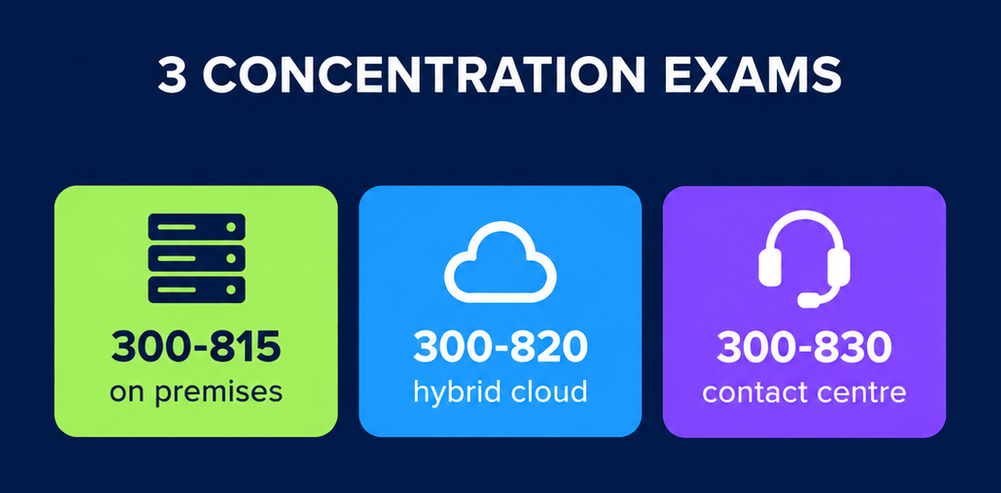 3 CONCENTRATION EXAMS

300-815
on premises

300-820
hybrid cloud

300-830
contact centre